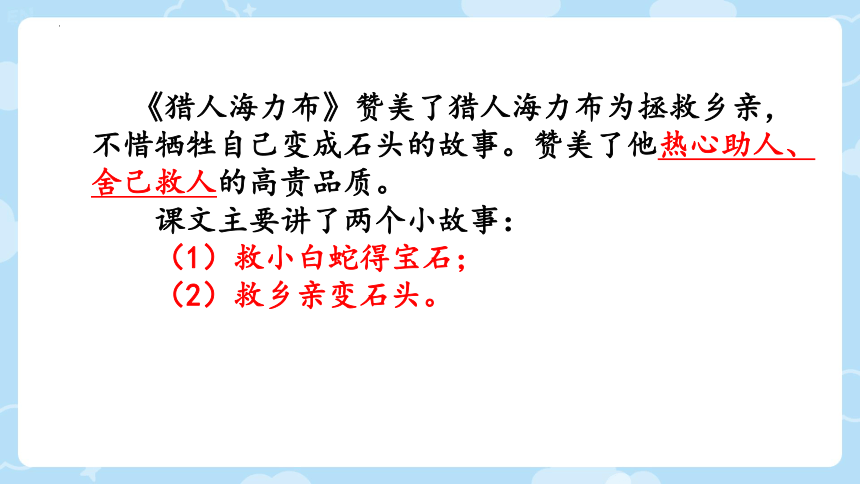 《猎人海力布》赞美了猎人海力布为拯救乡亲，不惜牺牲自己变成石头的故事。赞美了他热心助人、舍己救人的高贵品质。

课文主要讲了两个小故事：

（1）救小白蛇得宝石；

（2）救乡亲变石头。